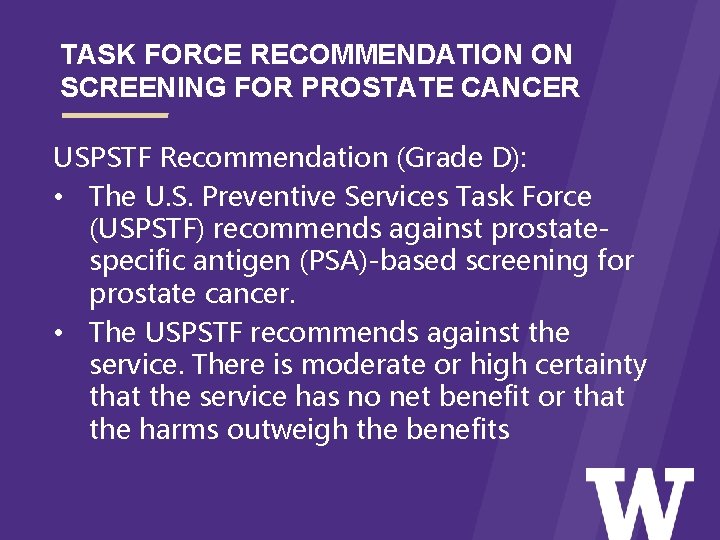 TASK FORCE RECOMMENDATION ON SCREENING FOR PROSTATE CANCER

USPSTF Recommendation (Grade D):

• The U.S. Preventive Services Task Force (USPSTF) recommends against prostate-specific antigen (PSA)-based screening for prostate cancer.
• The USPSTF recommends against the service. There is moderate or high certainty that the service has no net benefit or that the harms outweigh the benefits

W